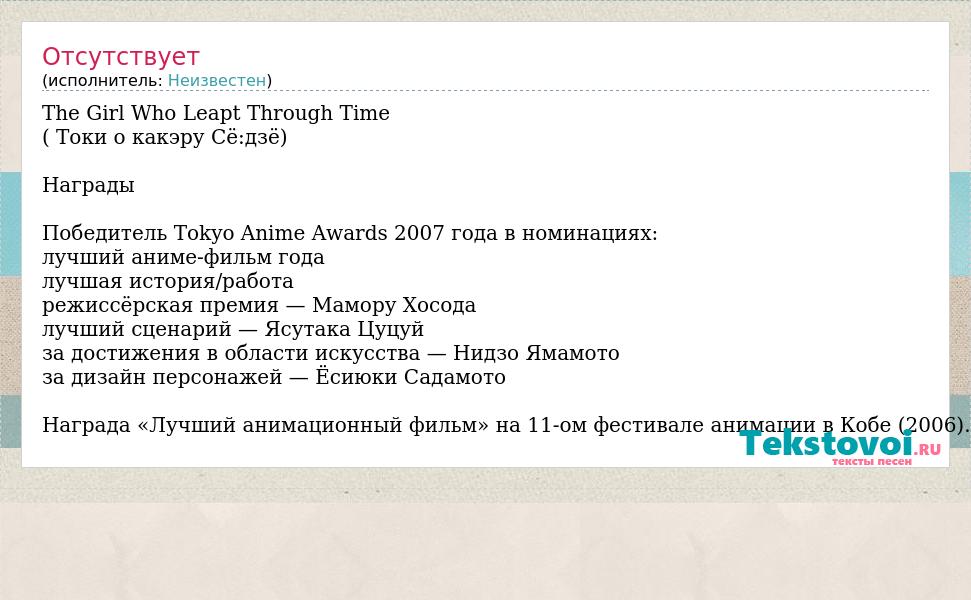 Отсутствует
(исполнитель: Неизвестен)

The Girl Who Leapt Through Time
( Токи о какэру Сё:дзё)

Награды

Победитель Tokyo Anime Awards 2007 года в номинациях:
лучший аниме-фильм года
лучшая история/работа
режиссёрская премия — Мамору Хосода
лучший сценарий — Ясутака Цуцуй
за достижения в области искусства — Нидзо Ямамото
за дизайн персонажей — Ёсиюки Садамото

Награда «Лучший анимационный фильм» на 11-ом фестивале анимации в Кобе (2006).

Tekstovoi.RU
тексты песен